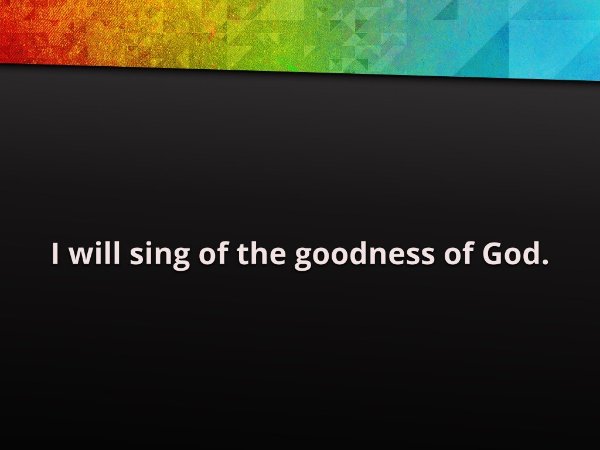 I will sing of the goodness of God.